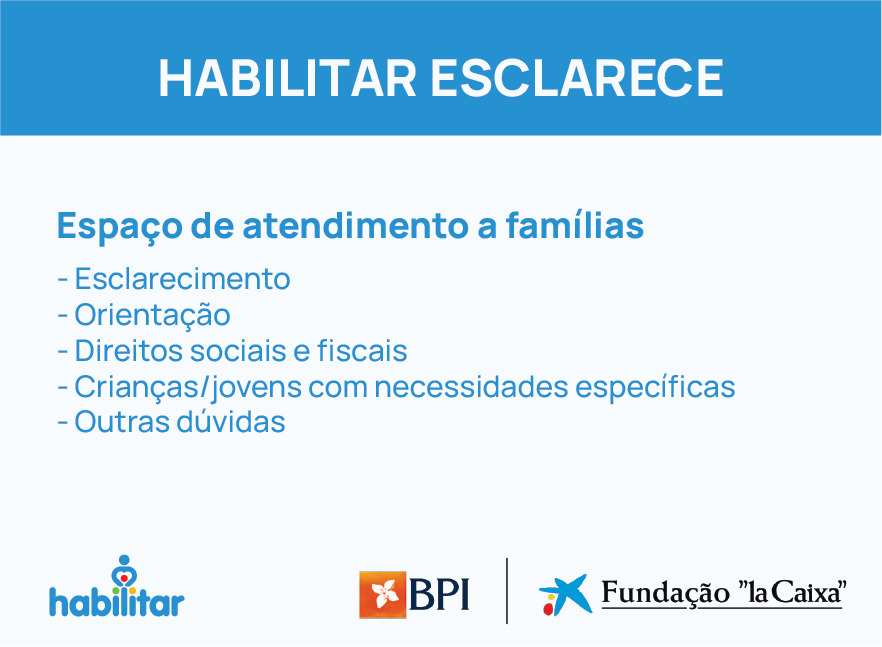 HABILITAR ESCLARECE

Espaço de atendimento a famílias

- Esclarecimento
- Orientação
- Direitos sociais e fiscais
- Crianças/jovens com necessidades específicas
- Outras dúvidas

habilitar

BPI

Fundação "la Caixa"